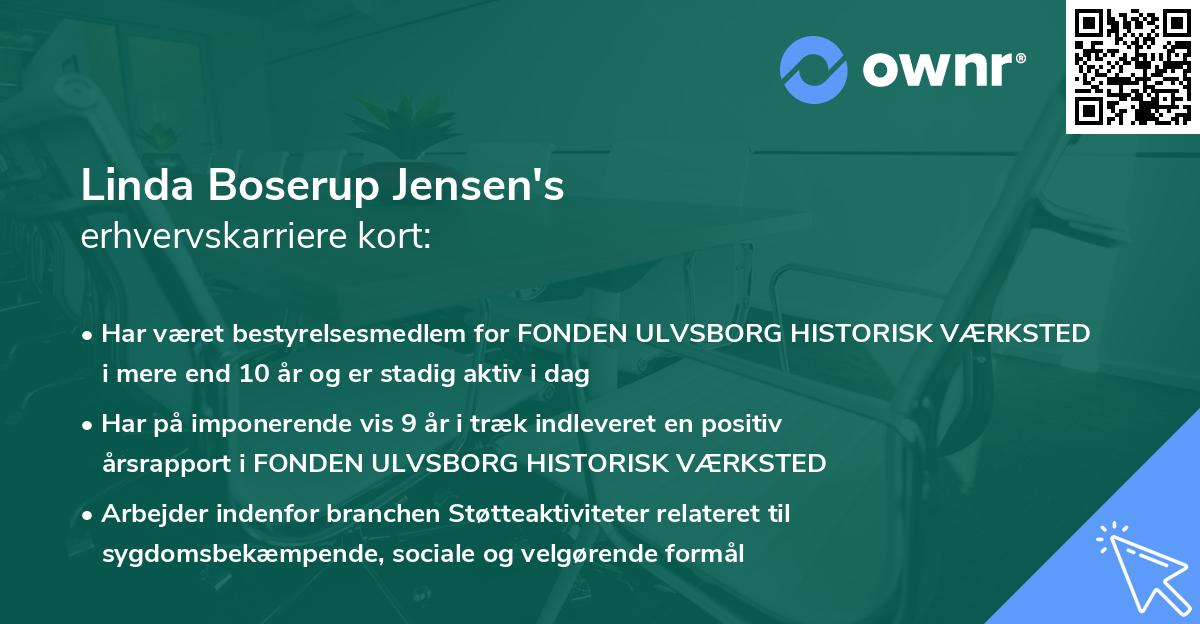 ownr®

Linda Boserup Jensen's
erhvervskarriere kort:

• Har været bestyrelsesmedlem for FONDEN ULVSBORG HISTORISK VÆRKSTED i mere end 10 år og er stadig aktiv i dag

• Har på imponerende vis 9 år i træk indleveret en positiv årsrapport i FONDEN ULVSBORG HISTORISK VÆRKSTED

• Arbejder indenfor branchen Støtteaktiviteter relateret til sygdomsbekæmpende, sociale og velgørende formål